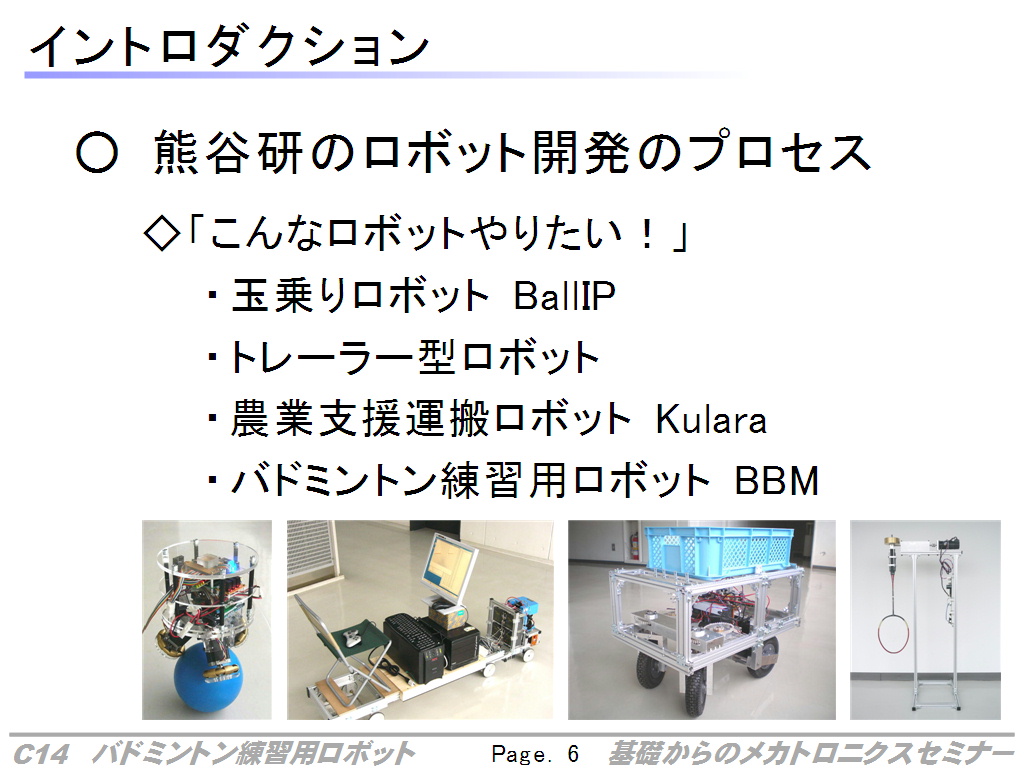 イントロダクション

○ 熊谷研のロボット開発のプロセス

◇「こんなロボットやりたい！」

・玉乗りロボット BallIP

・トレーラー型ロボット

・農業支援運搬ロボット Kulara

・バドミントン練習用ロボット BBM

C14 バドミントン練習用ロボット　Page. 6　基礎からのメカトロニクスセミナー